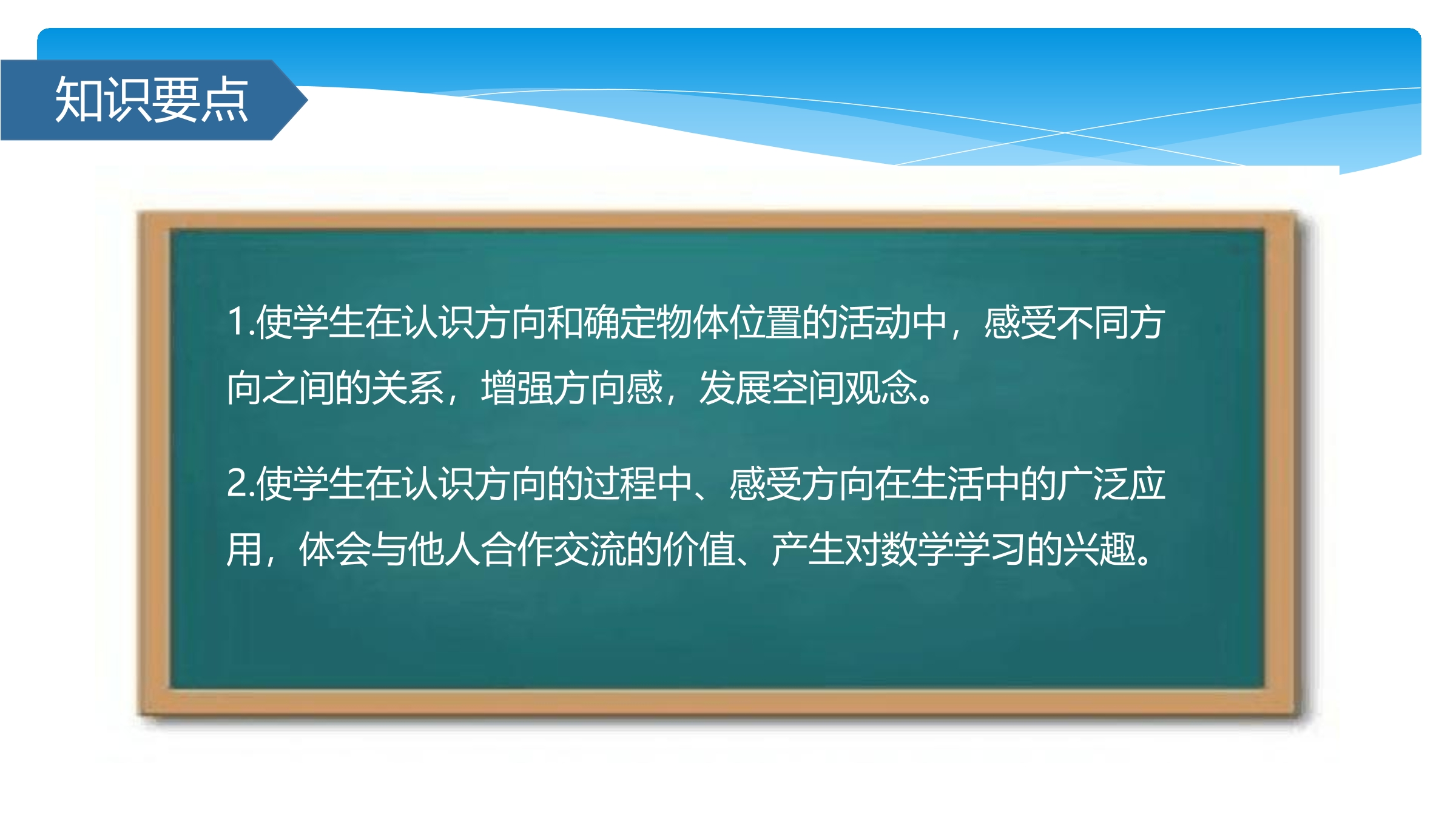 知识要点

1.使学生在认识方向和确定物体位置的活动中，感受不同方向之间的关系，增强方向感，发展空间观念。

2.使学生在认识方向的过程中、感受方向在生活中的广泛应用，体会与他人合作交流的价值、产生对数学学习的兴趣。